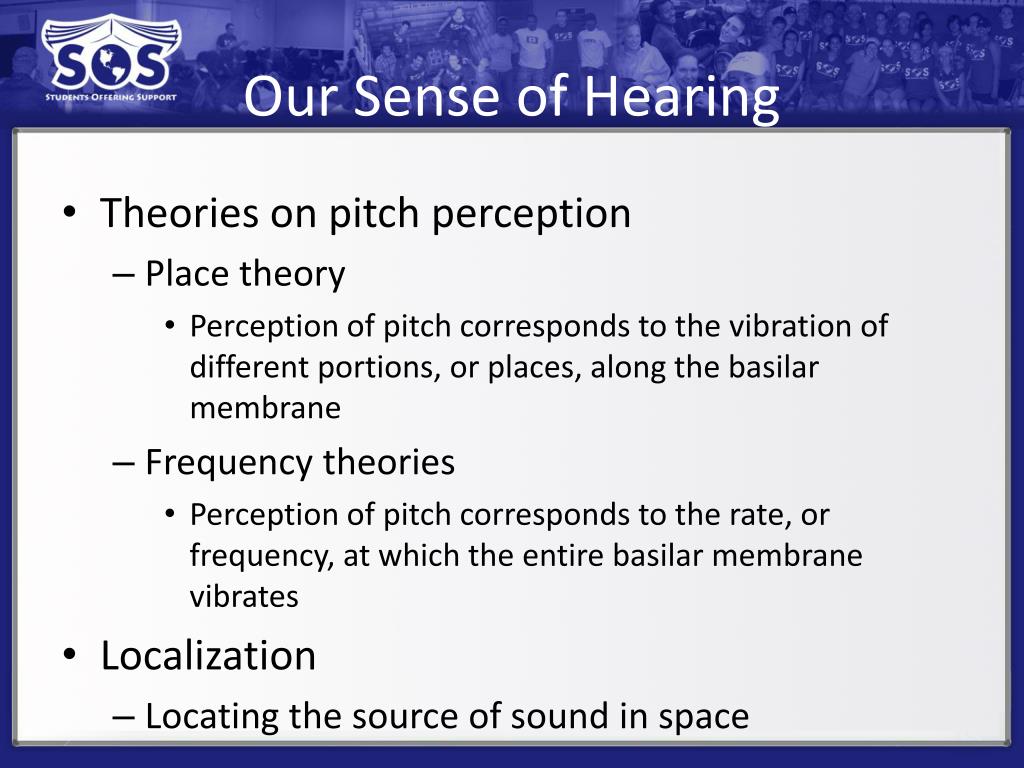 SOS
STUDENTS OFFERING SUPPORT

Our Sense of Hearing

• Theories on pitch perception
– Place theory
• Perception of pitch corresponds to the vibration of different portions, or places, along the basilar membrane
– Frequency theories
• Perception of pitch corresponds to the rate, or frequency, at which the entire basilar membrane vibrates
• Localization
– Locating the source of sound in space